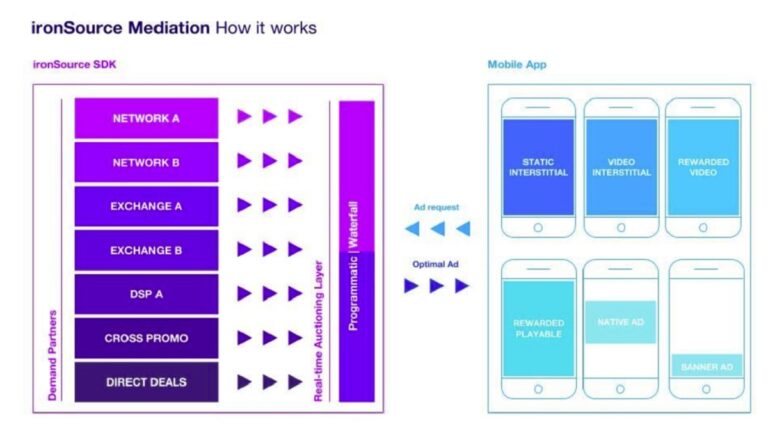 ironSource Mediation How it works

ironSource SDK

Demand Partners

NETWORK A

NETWORK B

EXCHANGE A

EXCHANGE B

DSP A

CROSS PROMO

DIRECT DEALS

Real-time Auctioning Layer

Programmatic | Waterfall

Ad request

Optimal Ad

Mobile App

STATIC INTERSTITIAL

VIDEO INTERSTITIAL

REWARDED VIDEO

REWARDED PLAYABLE

NATIVE AD

BANNER AD